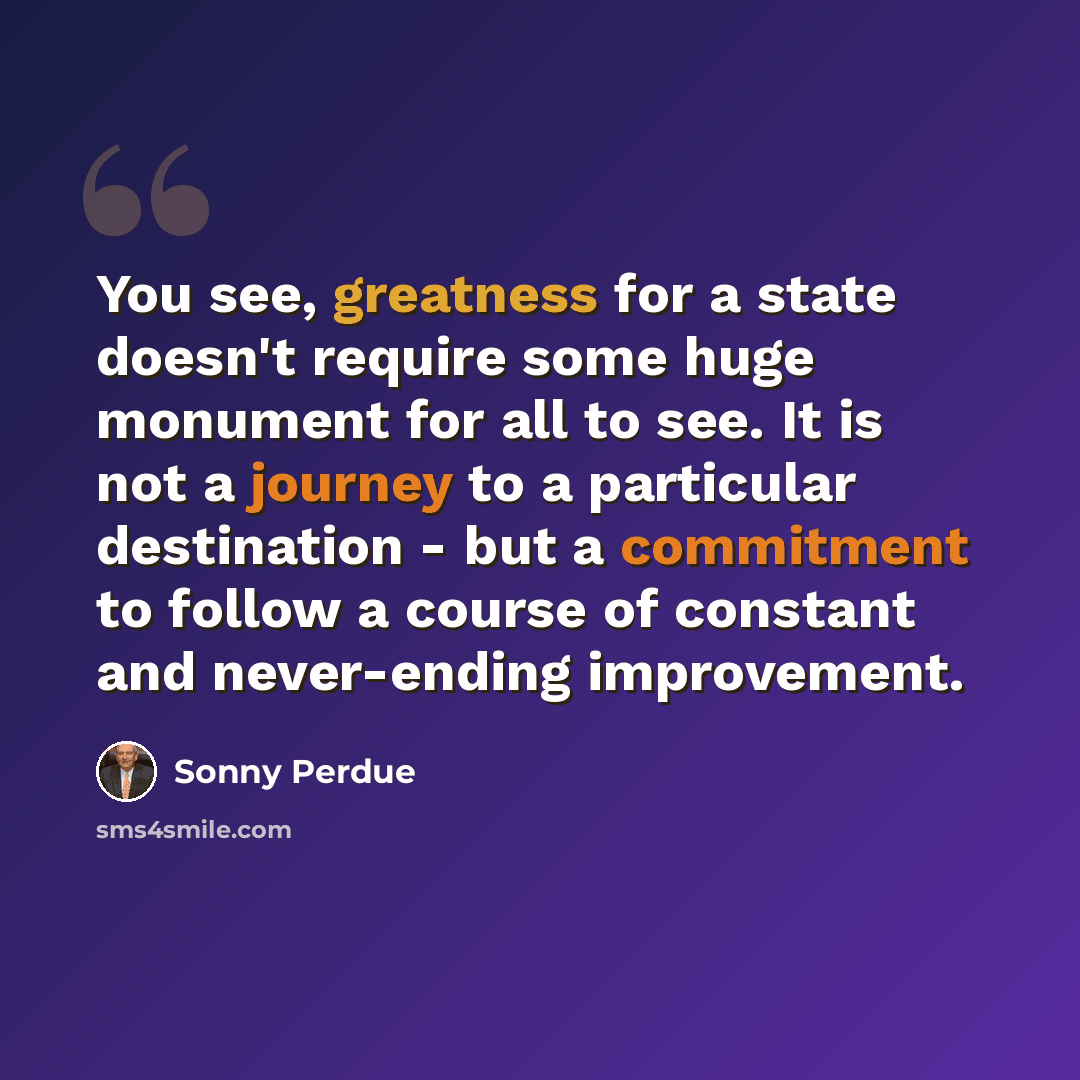 You see, greatness for a state doesn't require some huge monument for all to see. It is not a journey to a particular destination - but a commitment to follow a course of constant and never-ending improvement.

Sonny Perdue

sms4smile.com